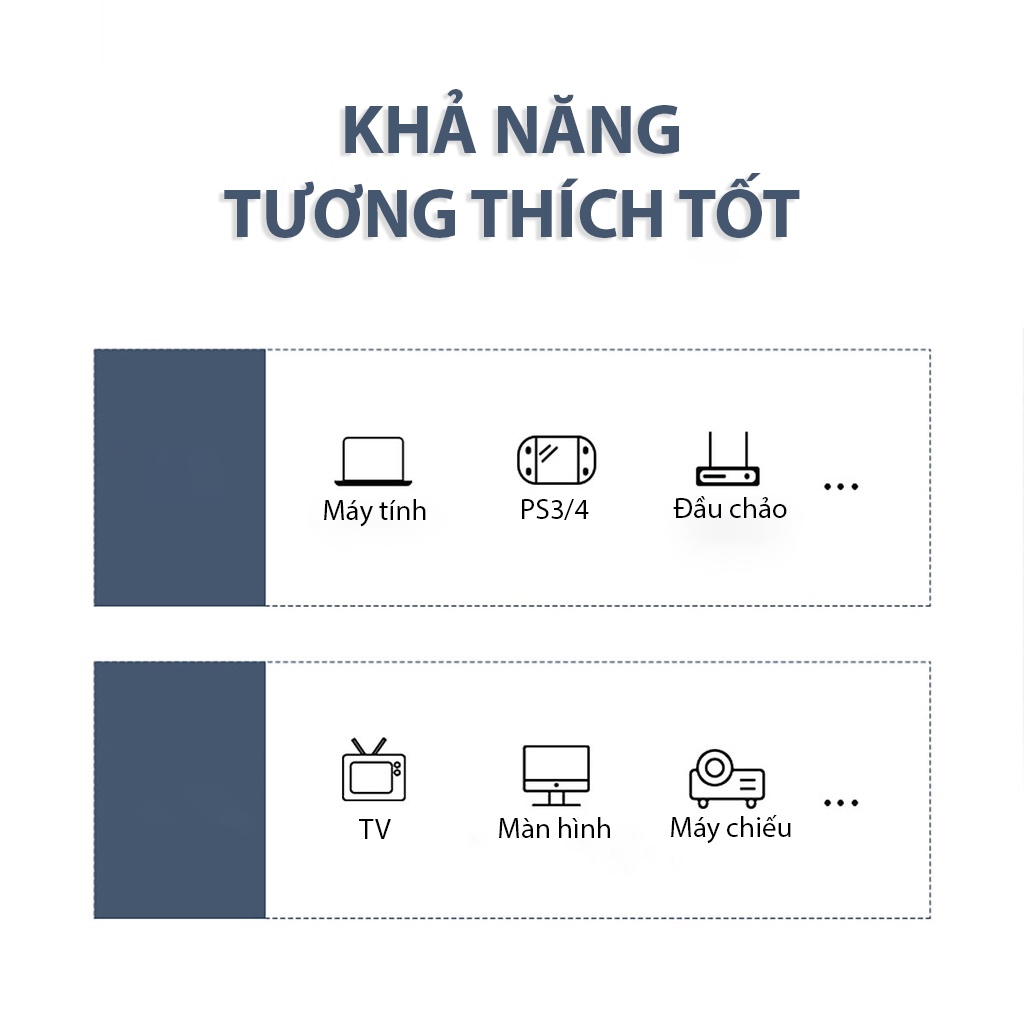 KHẢ NĂNG
TƯƠNG THÍCH TỐT

Máy tính
PS3/4
Đầu chảo
...

TV
Màn hình
Máy chiếu
...